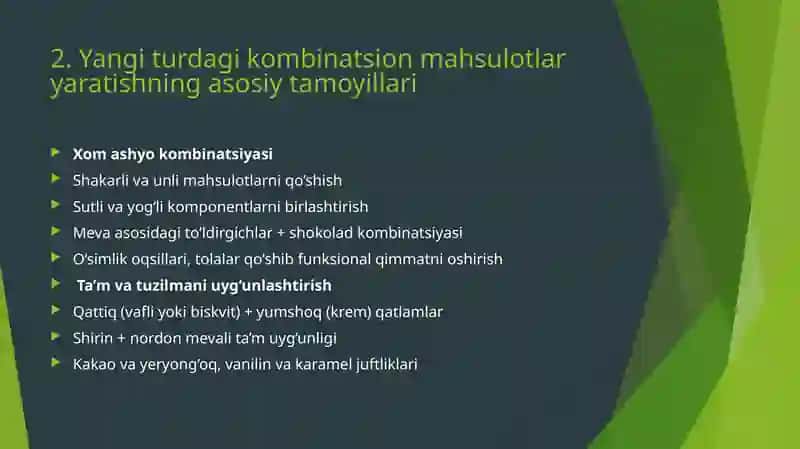 2. Yangi turdagi kombinatsion mahsulotlar yaratishning asosiy tamoyillari

Xom ashyo kombinatsiyasi
Shakarli va unli mahsulotlarni qo'shish
Sutli va yog'li komponentlarni birlashtirish
Meva asosidagi to'ldirgichlar + shokolad kombinatsiyasi
O'simlik oqsillari, tolalar qo'shib funksional qimmatni oshirish
Ta'm va tuzilmani uyg'unlashtirish
Qattiq (vafli yoki biskvit) + yumshoq (krem) qatlamlar
Shirin + nordon mevali ta'm uyg'unligi
Kakao va yeryong'oq, vanilin va karamel juftliklari